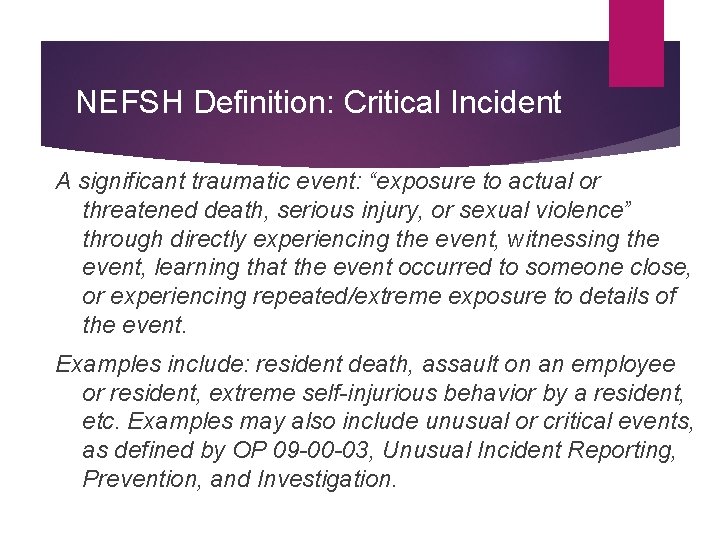 NEFSH Definition: Critical Incident

A significant traumatic event: “exposure to actual or threatened death, serious injury, or sexual violence” through directly experiencing the event, witnessing the event, learning that the event occurred to someone close, or experiencing repeated/extreme exposure to details of the event.

Examples include: resident death, assault on an employee or resident, extreme self-injurious behavior by a resident, etc. Examples may also include unusual or critical events, as defined by OP 09-00-03, Unusual Incident Reporting, Prevention, and Investigation.